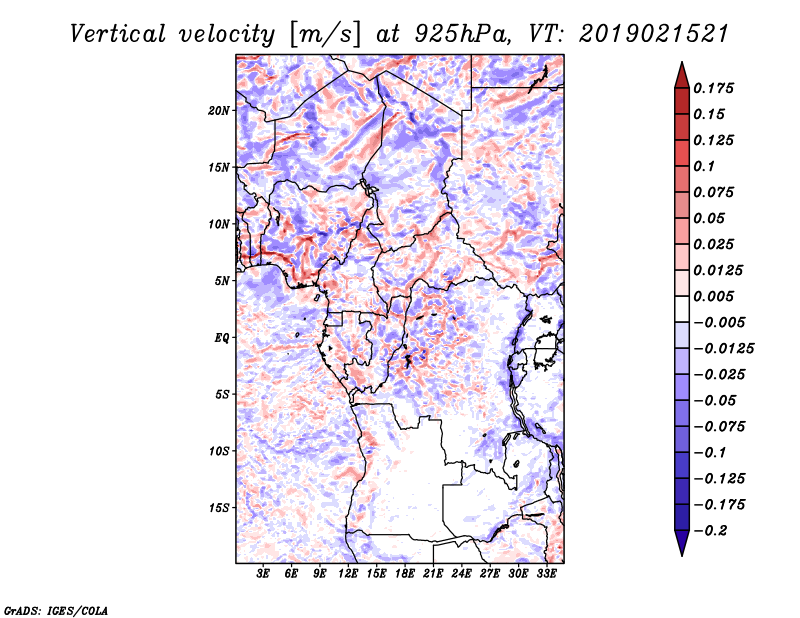 Vertical velocity [m/s] at 925hPa, VT: 2019021521

20N
15N
10N
5N
EQ
5S
10S
15S

3E 6E 9E 12E 15E 18E 21E 24E 27E 30E 33E

0.175
0.15
0.125
0.1
0.075
0.05
0.025
0.0125
0.005
−0.005
−0.0125
−0.025
−0.05
−0.075
−0.1
−0.125
−0.175
−0.2

GrADS: IGES/COLA